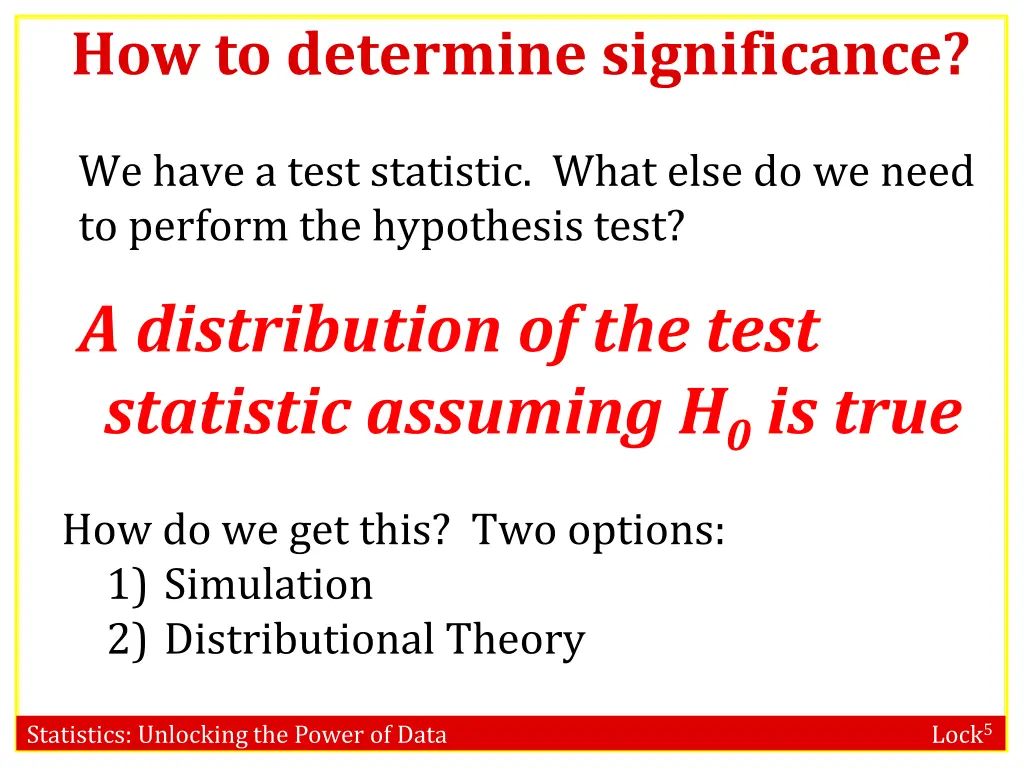 How to determine significance?

We have a test statistic. What else do we need to perform the hypothesis test?

A distribution of the test statistic assuming $H_0$ is true

How do we get this? Two options:
1) Simulation
2) Distributional Theory

Statistics: Unlocking the Power of Data

Lock$^5$